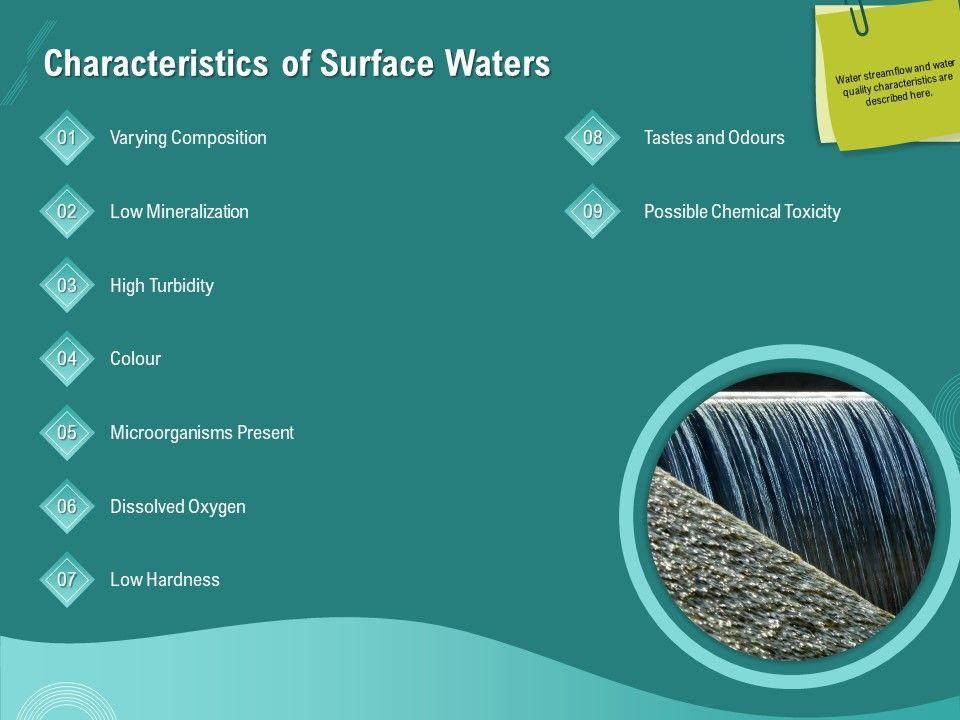 Characteristics of Surface Waters

Water streamflow and water quality characteristics are described here.

01 Varying Composition

02 Low Mineralization

03 High Turbidity

04 Colour

05 Microorganisms Present

06 Dissolved Oxygen

07 Low Hardness

08 Tastes and Odours

09 Possible Chemical Toxicity